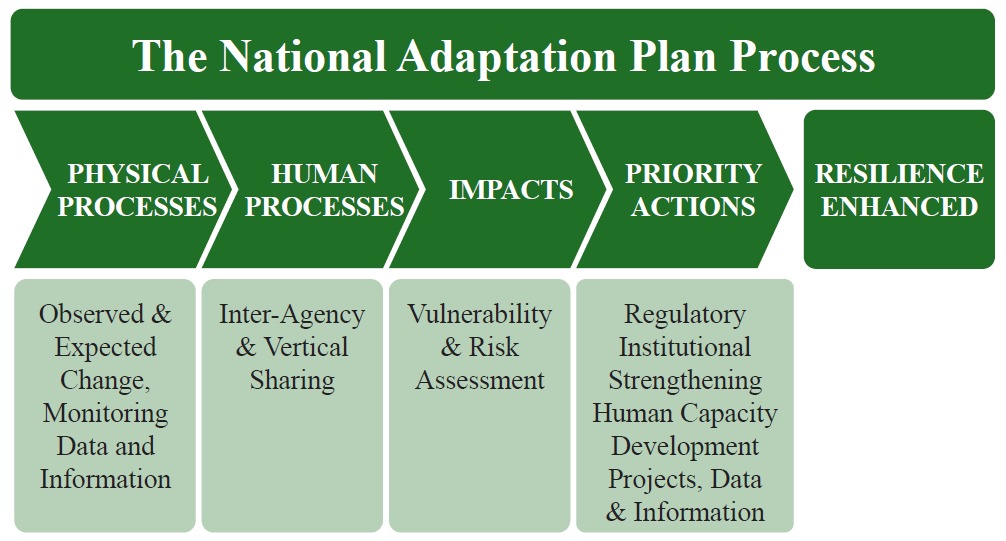 The National Adaptation Plan Process

PHYSICAL PROCESSES

HUMAN PROCESSES

IMPACTS

PRIORITY ACTIONS

RESILIENCE ENHANCED

Observed & Expected Change, Monitoring Data and Information

Inter-Agency & Vertical Sharing

Vulnerability & Risk Assessment

Regulatory Institutional Strengthening Human Capacity Development Projects, Data & Information